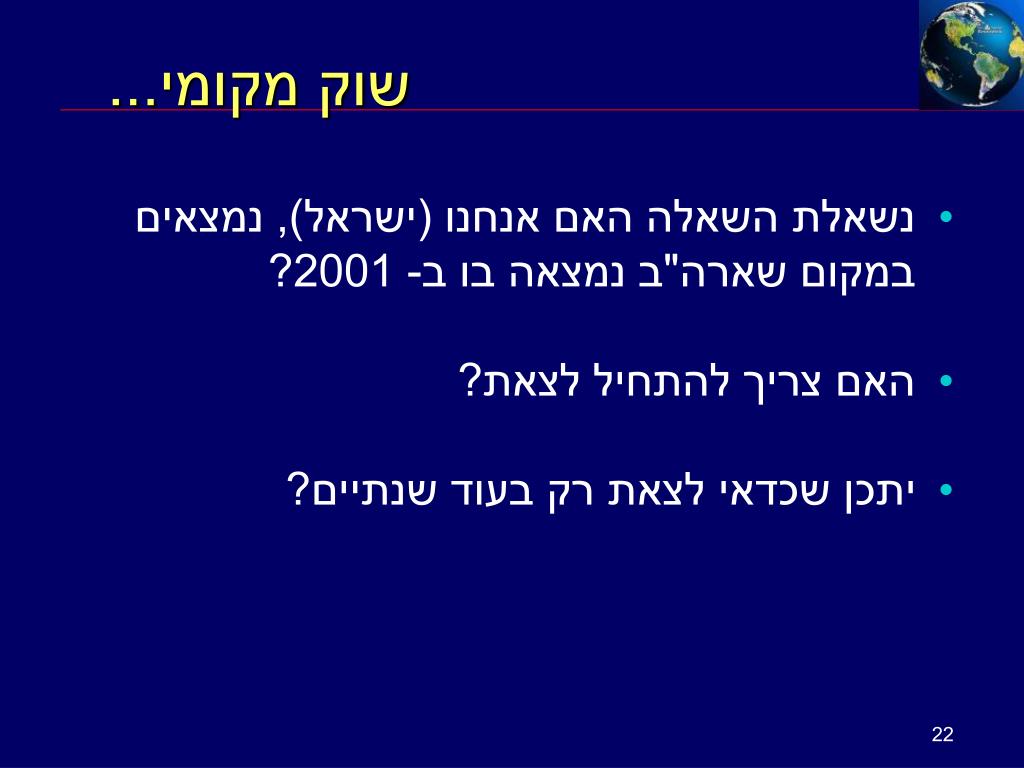 שוק מקומי...

• נשאלת השאלה האם אנחנו (ישראל), נמצאים במקום שארה"ב נמצאה בו ב- 2001?

• האם צריך להתחיל לצאת?

• יתכן שכדאי לצאת רק בעוד שנתיים?

22